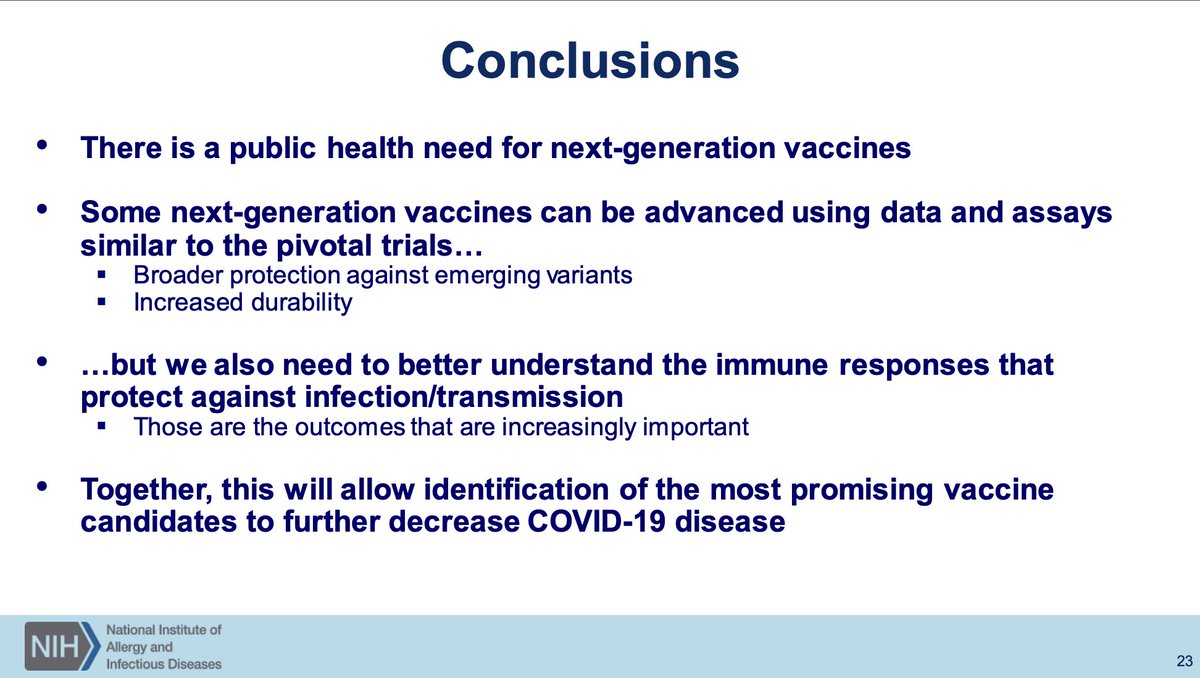 Conclusions

• There is a public health need for next-generation vaccines

• Some next-generation vaccines can be advanced using data and assays similar to the pivotal trials…
▪ Broader protection against emerging variants
▪ Increased durability

• …but we also need to better understand the immune responses that protect against infection/transmission
▪ Those are the outcomes that are increasingly important

• Together, this will allow identification of the most promising vaccine candidates to further decrease COVID-19 disease

NIH National Institute of Allergy and Infectious Diseases

23